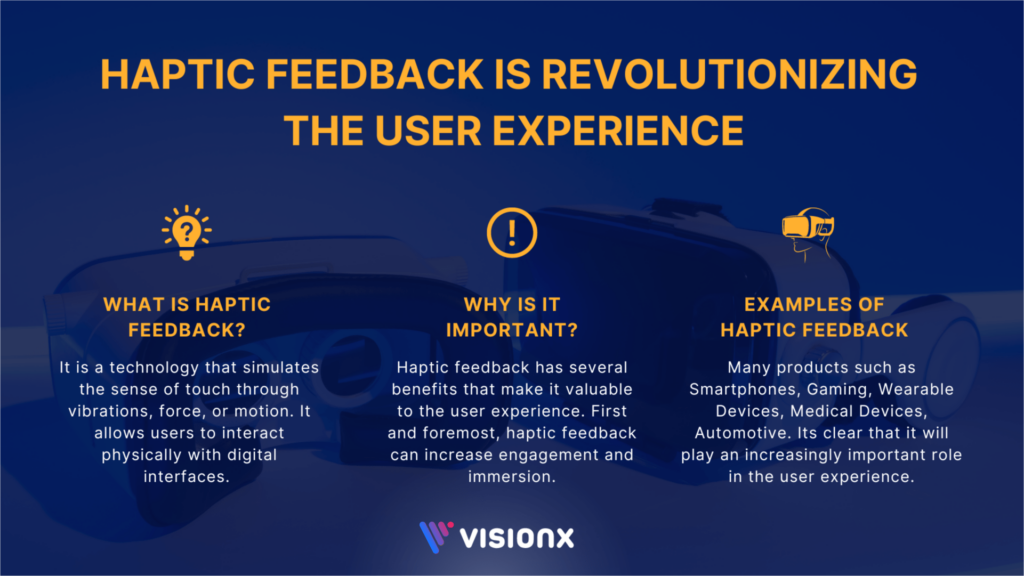 HAPTIC FEEDBACK IS REVOLUTIONIZING THE USER EXPERIENCE

WHAT IS HAPTIC FEEDBACK?

It is a technology that simulates the sense of touch through vibrations, force, or motion. It allows users to interact physically with digital interfaces.

WHY IS IT IMPORTANT?

Haptic feedback has several benefits that make it valuable to the user experience. First and foremost, haptic feedback can increase engagement and immersion.

EXAMPLES OF HAPTIC FEEDBACK

Many products such as Smartphones, Gaming, Wearable Devices, Medical Devices, Automotive. Its clear that it will play an increasingly important role in the user experience.

VISIONX